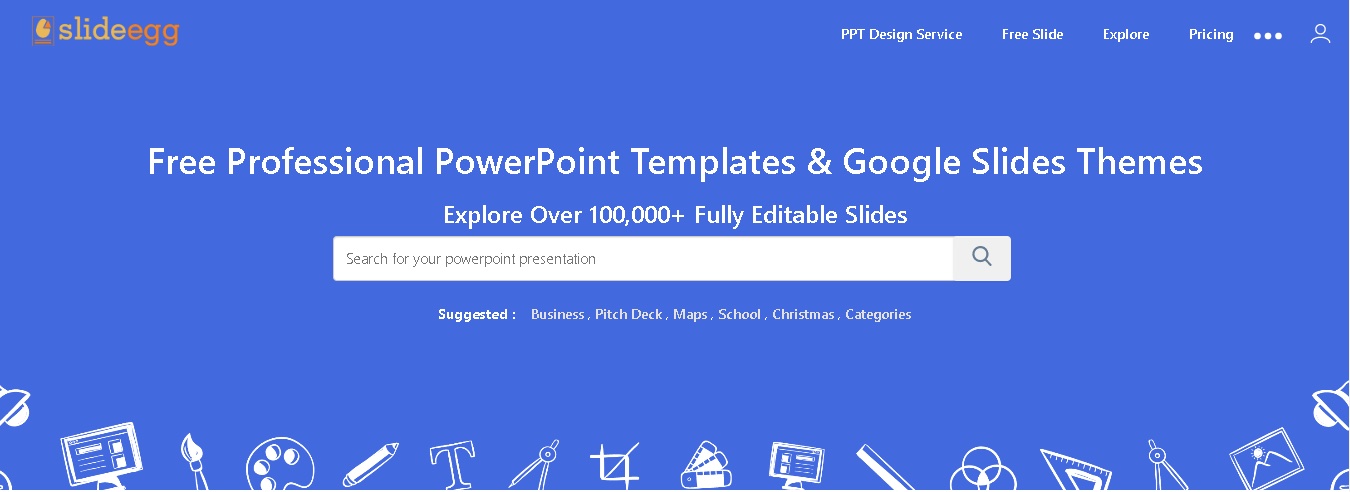 slideegg

PPT Design Service Free Slide Explore Pricing

Free Professional PowerPoint Templates & Google Slides Themes

Explore Over 100,000+ Fully Editable Slides

Search for your powerpoint presentation

Suggested : Business , Pitch Deck , Maps , School , Christmas , Categories